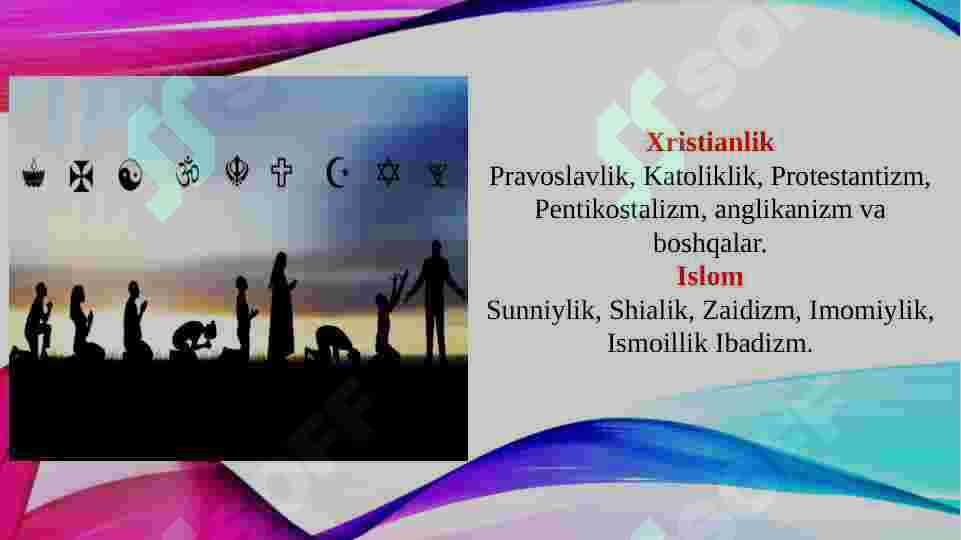 Xristianlik
Pravoslavlik, Katoliklik, Protestantizm, Pentikostalizm, anglikanizm va boshqalar.
Islom
Sunniylik, Shialik, Zaidizm, Imomiylik, Ismoillik Ibadizm.